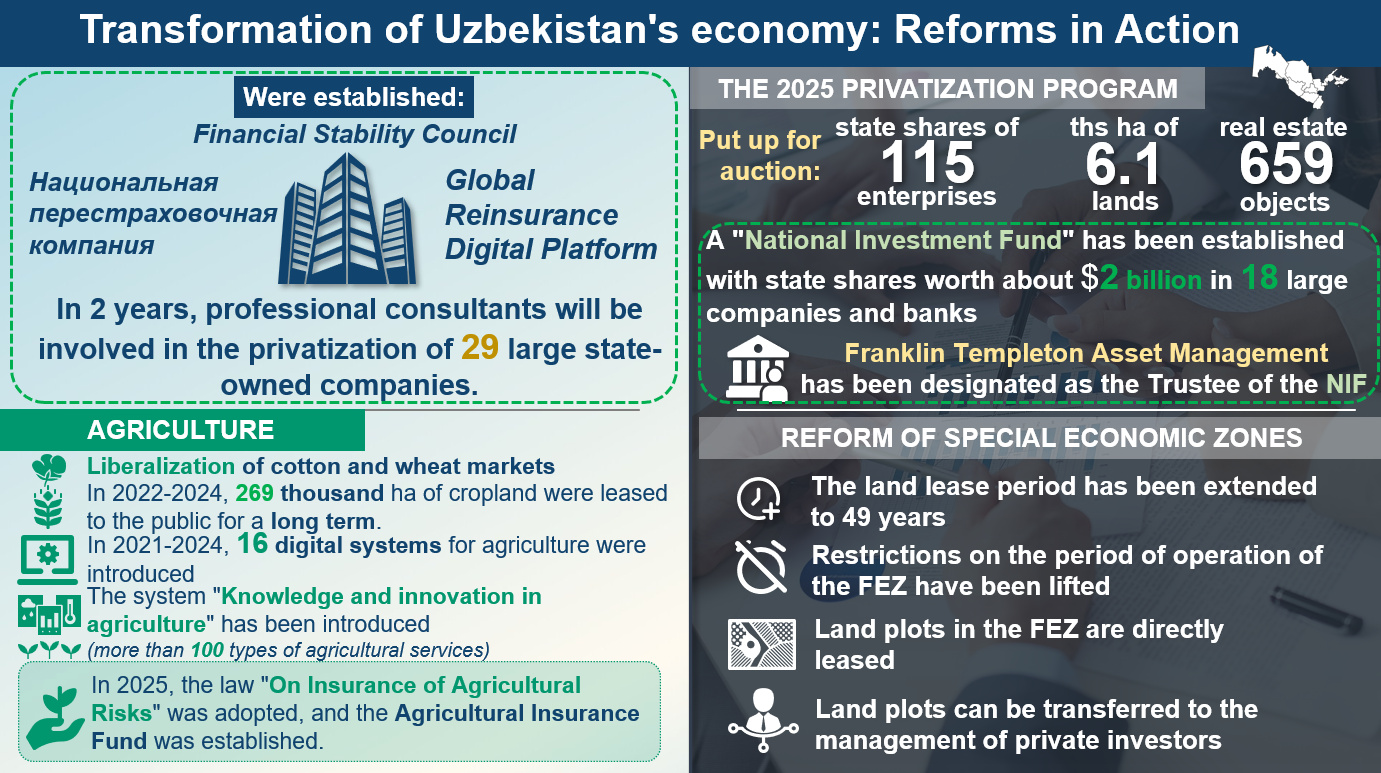 Transformation of Uzbekistan's economy: Reforms in Action

Were established:

Financial Stability Council

Национальная перестраховочная компания

Global Reinsurance Digital Platform

In 2 years, professional consultants will be involved in the privatization of 29 large state-owned companies.

AGRICULTURE

Liberalization of cotton and wheat markets
In 2022-2024, 269 thousand ha of cropland were leased to the public for a long term.

In 2021-2024, 16 digital systems for agriculture were introduced

The system "Knowledge and innovation in agriculture" has been introduced
(more than 100 types of agricultural services)

In 2025, the law "On Insurance of Agricultural Risks" was adopted, and the Agricultural Insurance Fund was established.

THE 2025 PRIVATIZATION PROGRAM

Put up for auction:

state shares of 115 enterprises

ths ha of 6.1 lands

real estate 659 objects

A "National Investment Fund" has been established with state shares worth about $2 billion in 18 large companies and banks

Franklin Templeton Asset Management has been designated as the Trustee of the NIF

REFORM OF SPECIAL ECONOMIC ZONES

The land lease period has been extended to 49 years

Restrictions on the period of operation of the FEZ have been lifted

Land plots in the FEZ are directly leased

Land plots can be transferred to the management of private investors